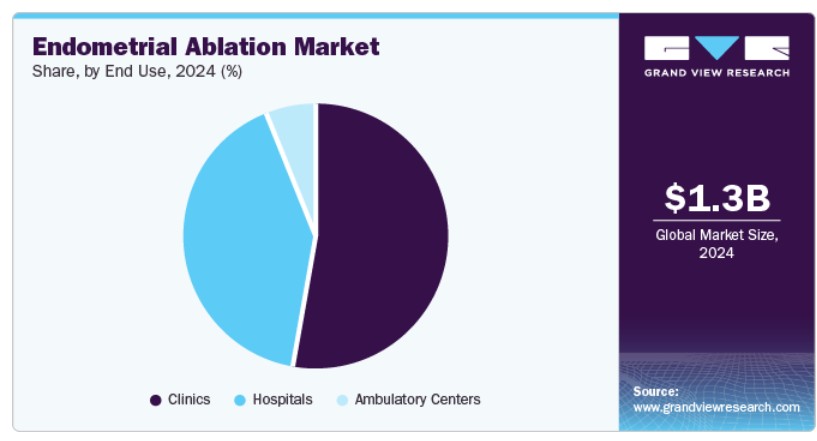 Endometrial Ablation Market
Share, by End Use, 2024 (%)

Clinics Hospitals Ambulatory Centers

GRAND VIEW RESEARCH

$1.3B
Global Market Size, 2024

Source:
www.grandviewresearch.com